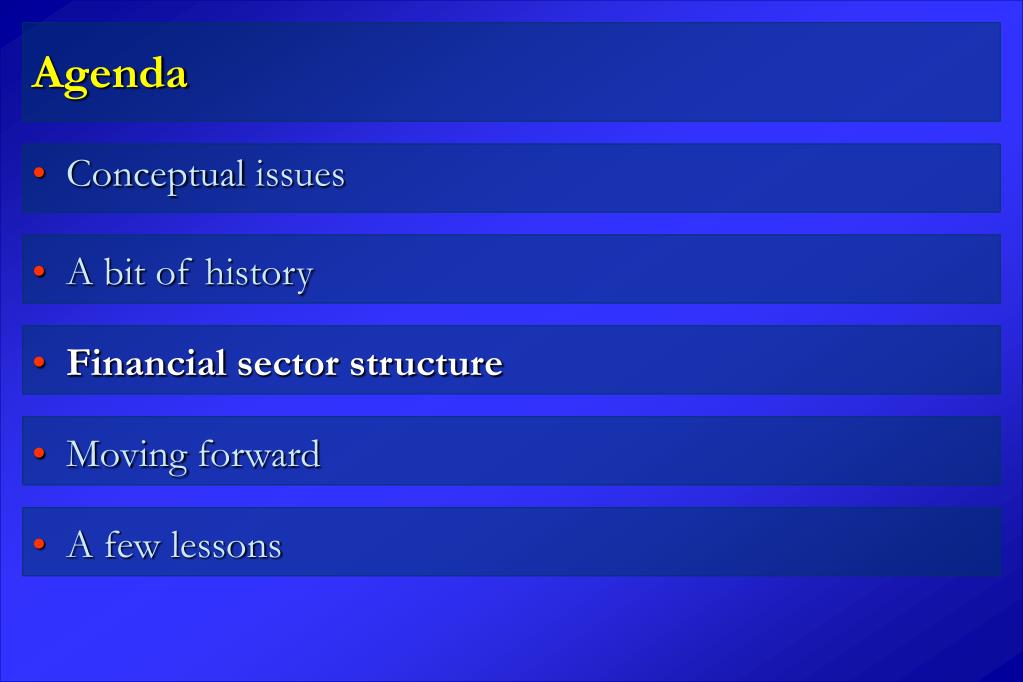 Agenda

• Conceptual issues

• A bit of history

• Financial sector structure

• Moving forward

• A few lessons